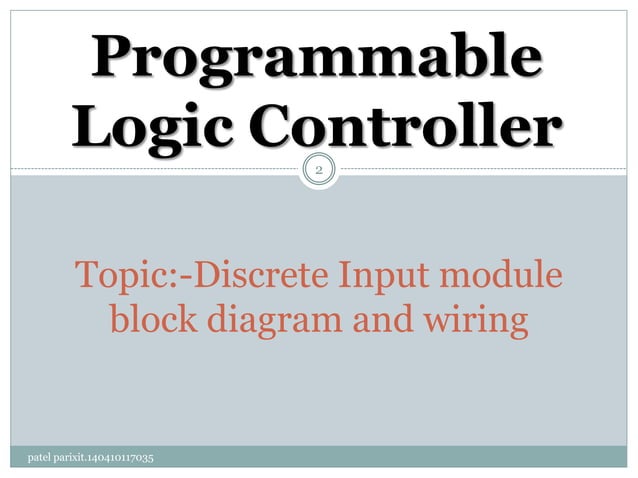 Programmable Logic Controller

2

Topic:-Discrete Input module block diagram and wiring

patel parixit.140410117035